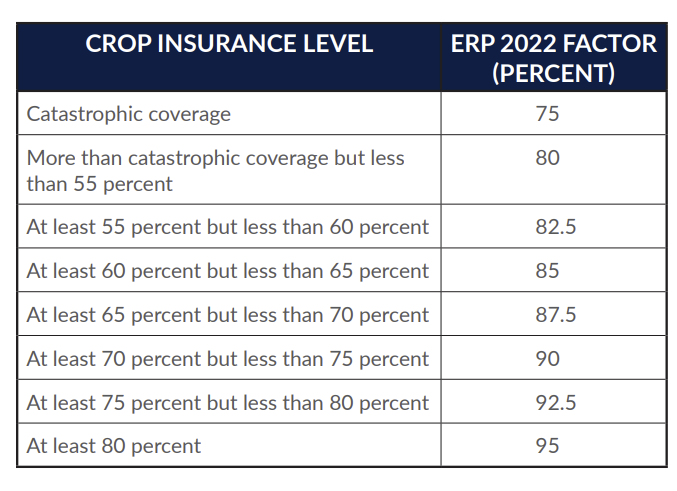 | CROP INSURANCE LEVEL | ERP 2022 FACTOR (PERCENT) |
|---|---|
| Catastrophic coverage | 75 |
| More than catastrophic coverage but less than 55 percent | 80 |
| At least 55 percent but less than 60 percent | 82.5 |
| At least 60 percent but less than 65 percent | 85 |
| At least 65 percent but less than 70 percent | 87.5 |
| At least 70 percent but less than 75 percent | 90 |
| At least 75 percent but less than 80 percent | 92.5 |
| At least 80 percent | 95 |